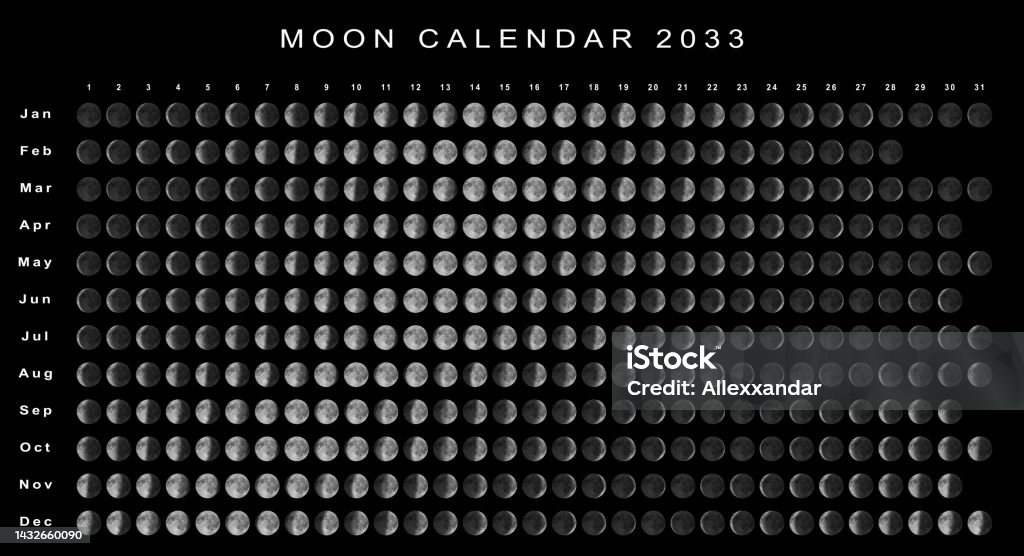 MOON CALENDAR 2033

1 2 3 4 5 6 7 8 9 10 11 12 13 14 15 16 17 18 19 20 21 22 23 24 25 26 27 28 29 30 31

Jan
Feb
Mar
Apr
May
Jun
Jul
Aug
Sep
Oct
Nov
Dec

iStock
Credit: Allexxandar

1432660090